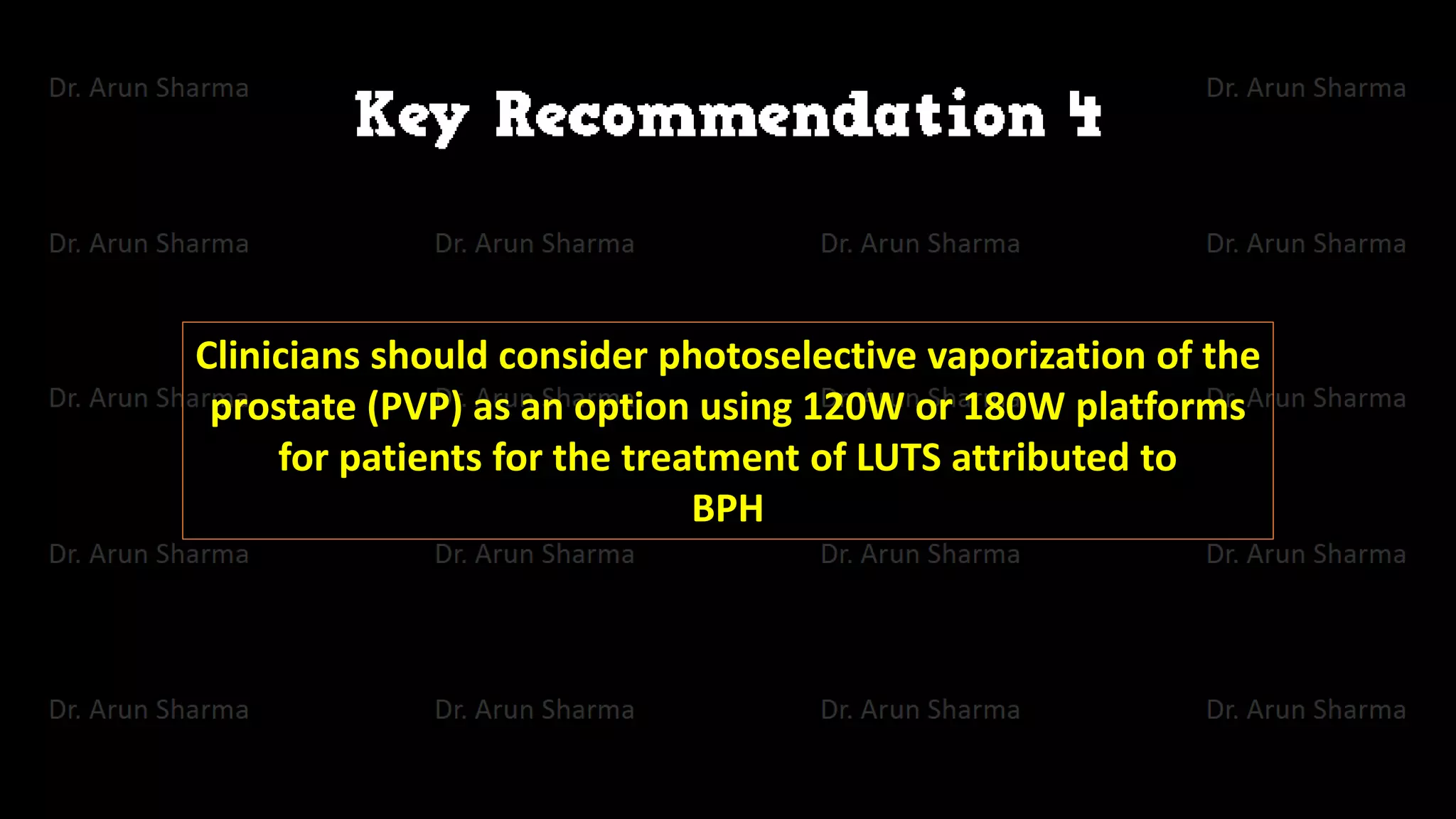 Dr. Arun Sharma

Key Recommendation 4

Dr. Arun Sharma

Dr. Arun Sharma Dr. Arun Sharma Dr. Arun Sharma Dr. Arun Sharma

Clinicians should consider photoselective vaporization of the prostate (PVP) as an option using 120W or 180W platforms for patients for the treatment of LUTS attributed to BPH

Dr. Arun Sharma Dr. Arun Sharma Dr. Arun Sharma Dr. Arun Sharma

Dr. Arun Sharma Dr. Arun Sharma Dr. Arun Sharma Dr. Arun Sharma

Dr. Arun Sharma Dr. Arun Sharma Dr. Arun Sharma Dr. Arun Sharma